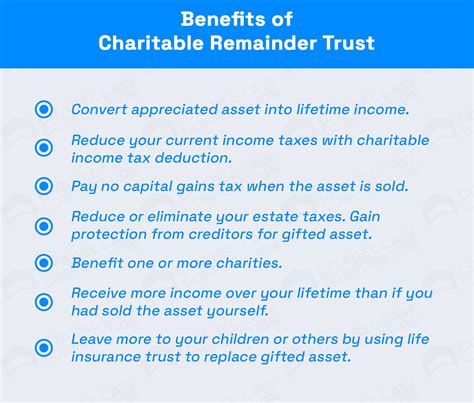 Benefits of
Charitable Remainder Trust

Convert appreciated asset into lifetime income.

Reduce your current income taxes with charitable income tax deduction.

Pay no capital gains tax when the asset is sold.

Reduce or eliminate your estate taxes. Gain protection from creditors for gifted asset.

Benefit one or more charities.

Receive more income over your lifetime than if you had sold the asset yourself.

Leave more to your children or others by using life insurance trust to replace gifted asset.